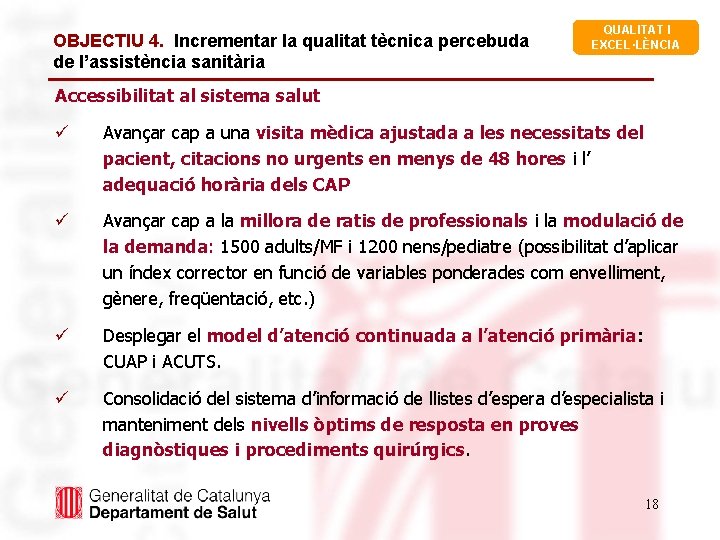 OBJECTIU 4. Incrementar la qualitat tècnica percebuda de l'assistència sanitària

QUALITAT I EXCEL·LÈNCIA

Accessibilitat al sistema salut

✓ Avançar cap a una visita mèdica ajustada a les necessitats del pacient, citacions no urgents en menys de 48 hores i l' adequació horària dels CAP

✓ Avançar cap a la millora de ratis de professionals i la modulació de la demanda: 1500 adults/MF i 1200 nens/pediatre (possibilitat d'aplicar un índex corrector en funció de variables ponderades com envelliment, gènere, freqüentació, etc.)

✓ Desplegar el model d'atenció continuada a l'atenció primària: CUAP i ACUTS.

✓ Consolidació del sistema d'informació de llistes d'espera d'especialista i manteniment dels nivells òptims de resposta en proves diagnòstiques i procediments quirúrgics.

Generalitat de Catalunya
Departament de Salut

18